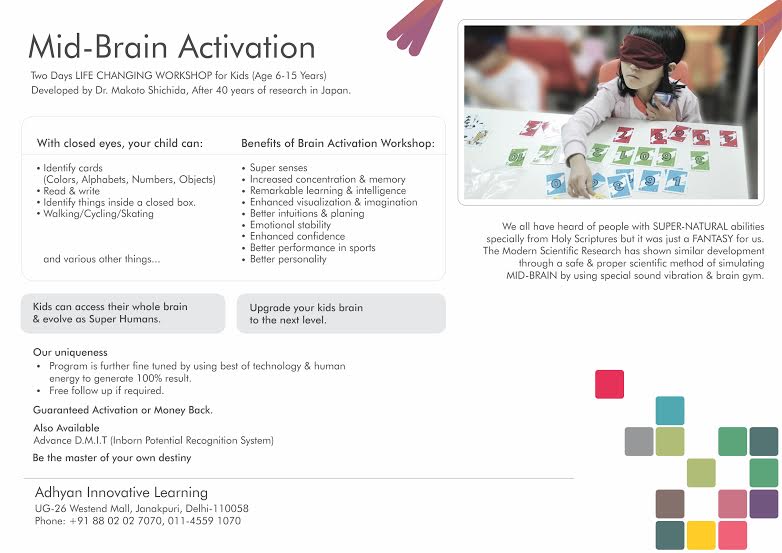 Mid-Brain Activation

Two Days LIFE CHANGING WORKSHOP for Kids (Age 6-15 Years)
Developed by Dr. Makoto Shichida, After 40 years of research in Japan.

With closed eyes, your child can:

• Identify cards
(Colors, Alphabets, Numbers, Objects)
• Read & write
• Identify things inside a closed box.
• Walking/Cycling/Skating

and various other things...

Benefits of Brain Activation Workshop:

• Super senses
• Increased concentration & memory
• Remarkable learning & intelligence
• Enhanced visualization & imagination
• Better intuitions & planing
• Emotional stability
• Enhanced confidence
• Better performance in sports
• Better personality

Kids can access their whole brain & evolve as Super Humans.

Upgrade your kids brain to the next level.

We all have heard of people with SUPER-NATURAL abilities specially from Holy Scriptures but it was just a FANTASY for us. The Modern Scientific Research has shown similar development through a safe & proper scientific method of simulating MID-BRAIN by using special sound vibration & brain gym.

Our uniqueness
• Program is further fine tuned by using best of technology & human energy to generate 100% result.
• Free follow up if required.

Guaranteed Activation or Money Back.

Also Available
Advance D.M.I.T (Inborn Potential Recognition System)

Be the master of your own destiny

Adhyan Innovative Learning
UG-26 Westend Mall, Janakpuri, Delhi-110058
Phone: +91 88 02 02 7070, 011-4559 1070